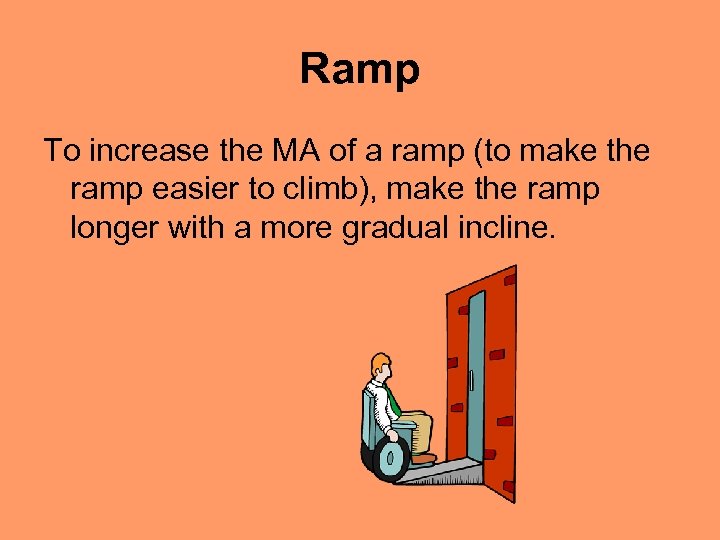 Ramp

To increase the MA of a ramp (to make the ramp easier to climb), make the ramp longer with a more gradual incline.